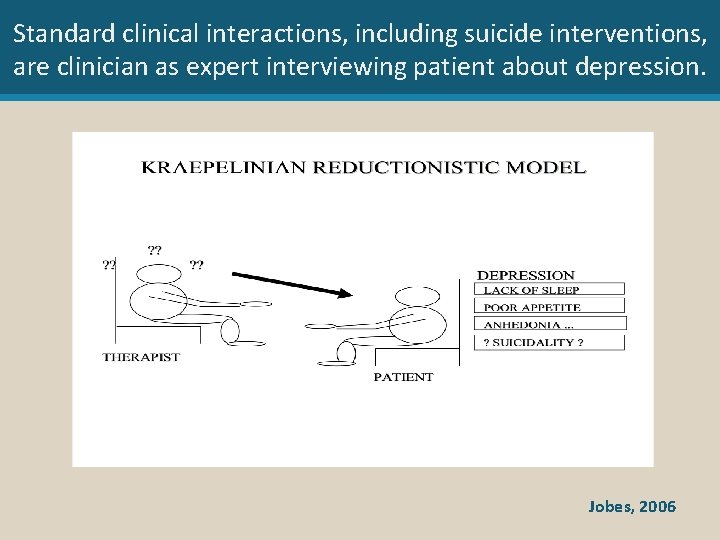 Standard clinical interactions, including suicide interventions, are clinician as expert interviewing patient about depression.

KRAEPELINIAN REDUCTIONISTIC MODEL

??
??
??

THERAPIST

PATIENT

DEPRESSION
LACK OF SLEEP
POOR APPETITE
ANHEDONIA ...
? SUICIDALITY ?

Jobes, 2006